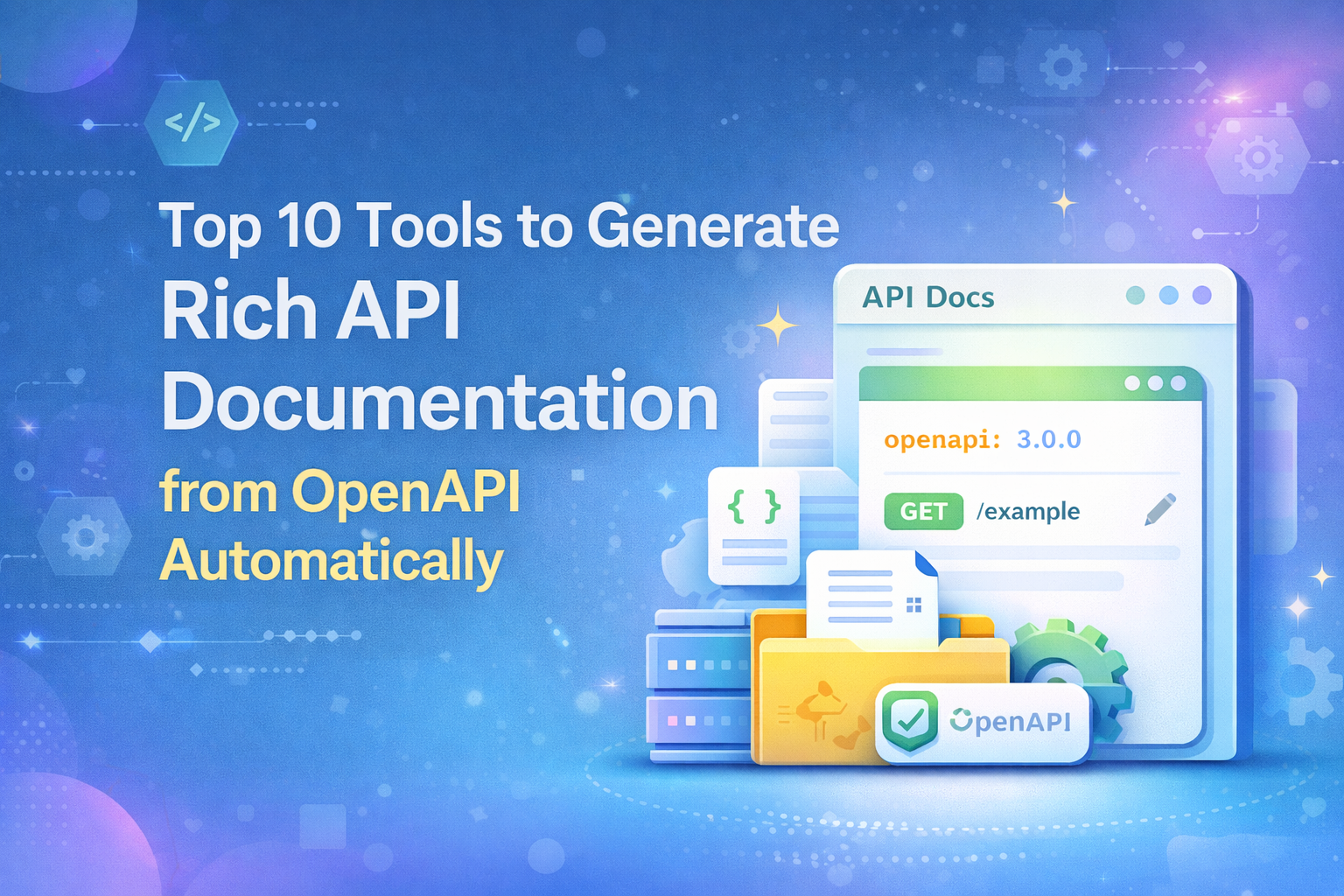 </>

Top 10 Tools to Generate Rich API Documentation from OpenAPI Automatically

API Docs

openapi: 3.0.0

GET /example

{ }

OpenAPI